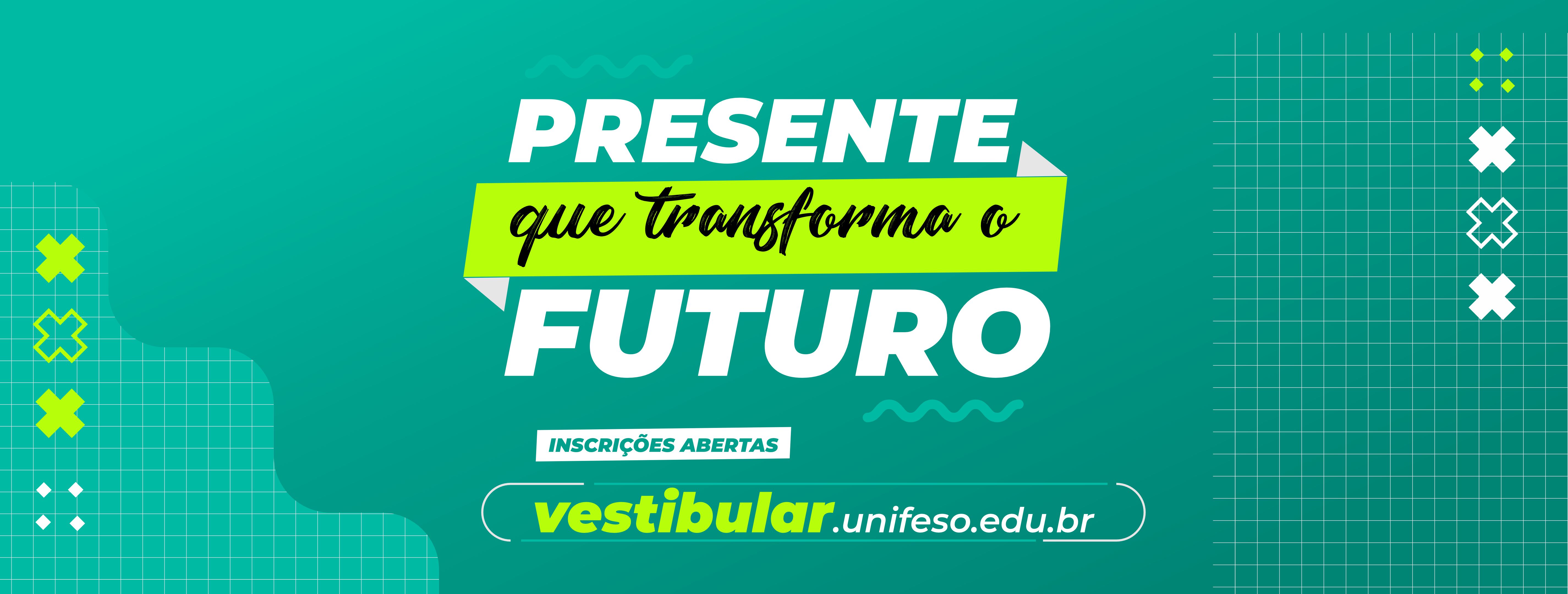 PRESENTE
que transforma o
FUTURO

INSCRIÇÕES ABERTAS

vestibular.unifeso.edu.br